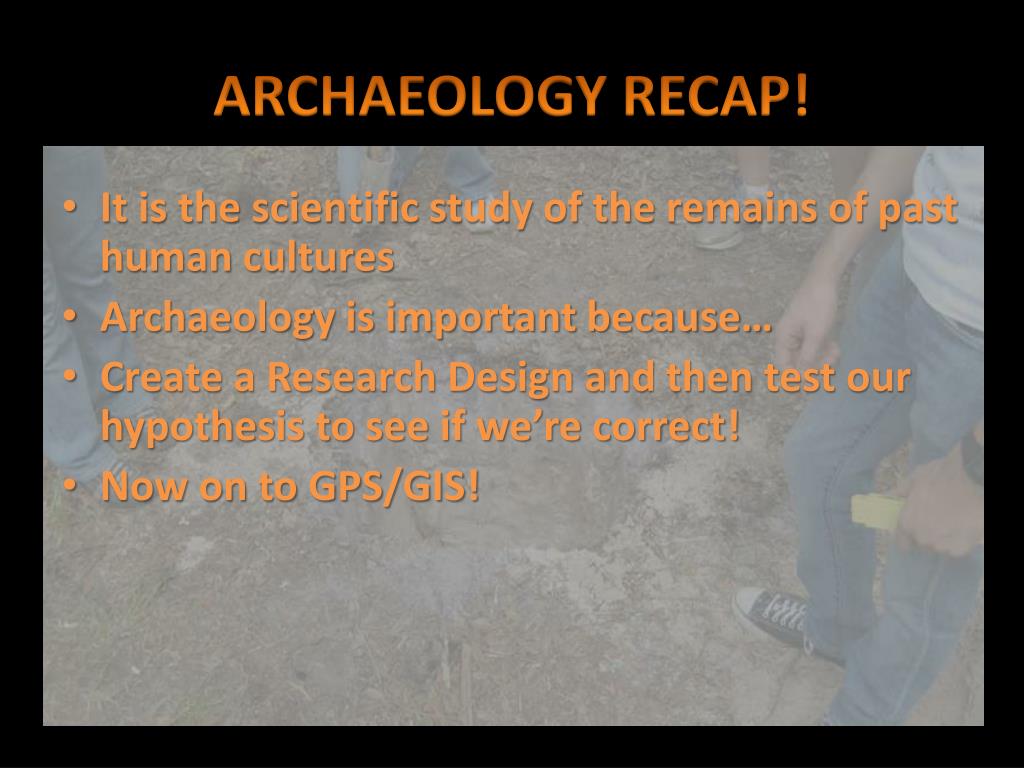 ARCHAEOLOGY RECAP!

• It is the scientific study of the remains of past human cultures
• Archaeology is important because…
• Create a Research Design and then test our hypothesis to see if we're correct!
• Now on to GPS/GIS!